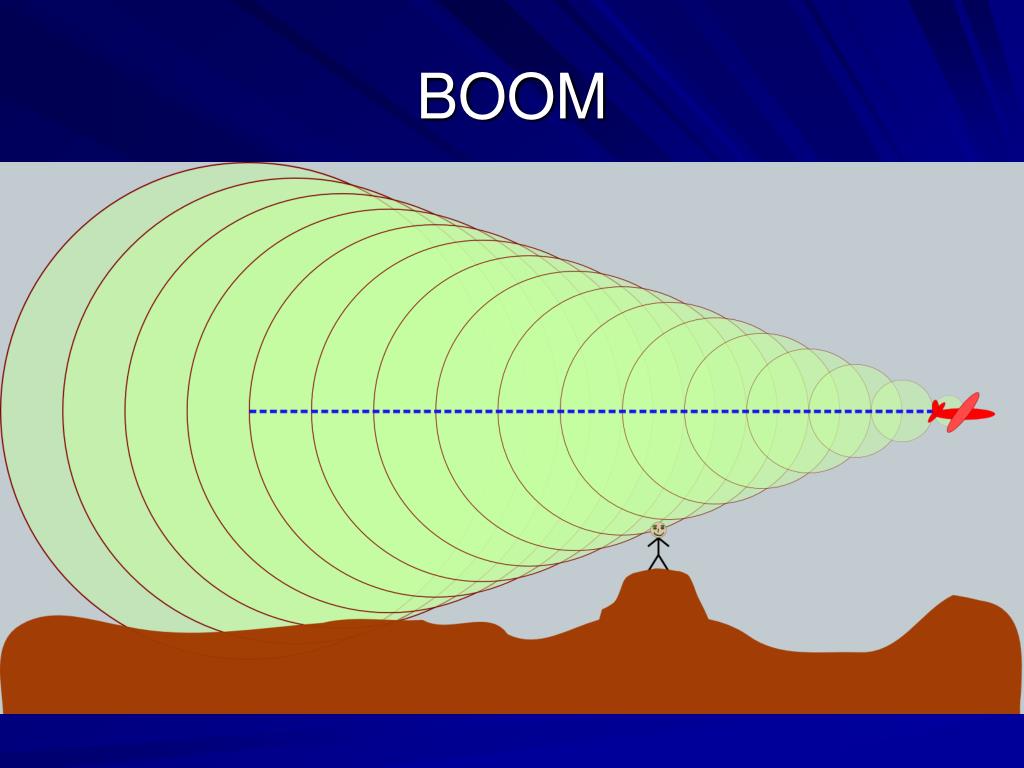 BOOM